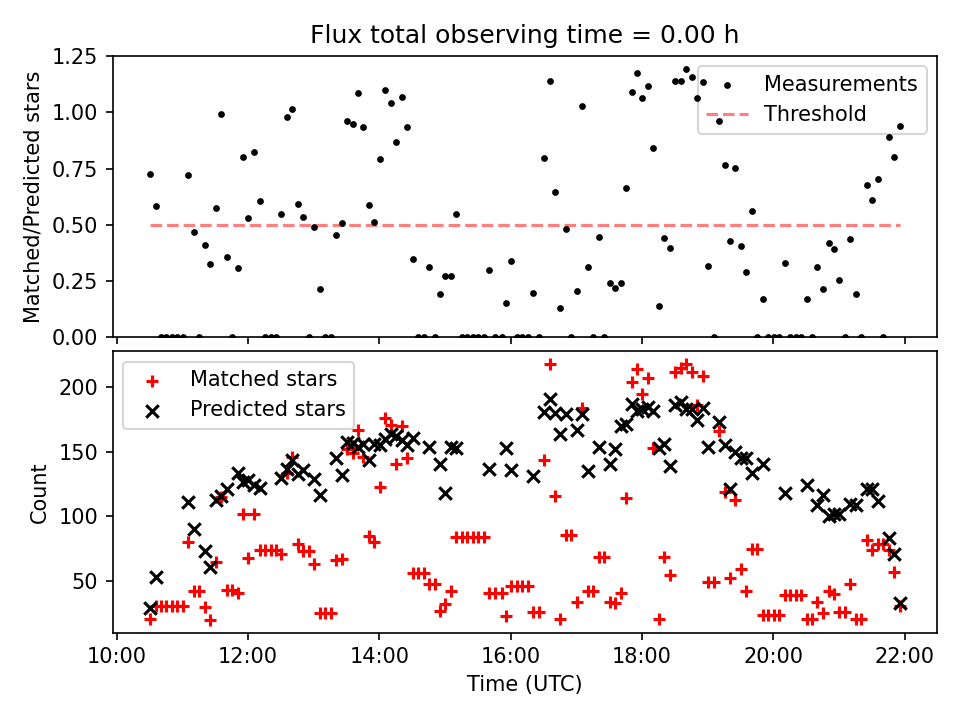 Flux total observing time = 0.00 h

Matched/Predicted stars

1.25
1.00
0.75
0.50
0.25
0.00

Measurements
Threshold

Count

200
150
100
50

Matched stars
Predicted stars

10:00
12:00
14:00
16:00
18:00
20:00
22:00

Time (UTC)